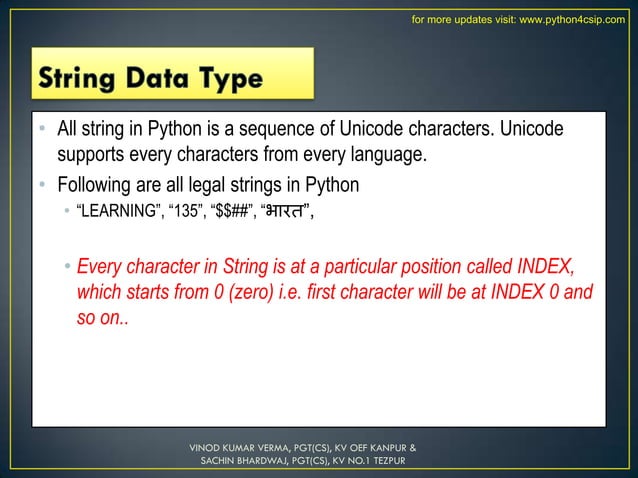 for more updates visit: www.python4csip.com

String Data Type

• All string in Python is a sequence of Unicode characters. Unicode supports every characters from every language.

• Following are all legal strings in Python

• “LEARNING”, “135”, “$$##”, “भारत”,

• Every character in String is at a particular position called INDEX, which starts from 0 (zero) i.e. first character will be at INDEX 0 and so on..

VINOD KUMAR VERMA, PGT(CS), KV OEF KANPUR & SACHIN BHARDWAJ, PGT(CS), KV NO.1 TEZPUR